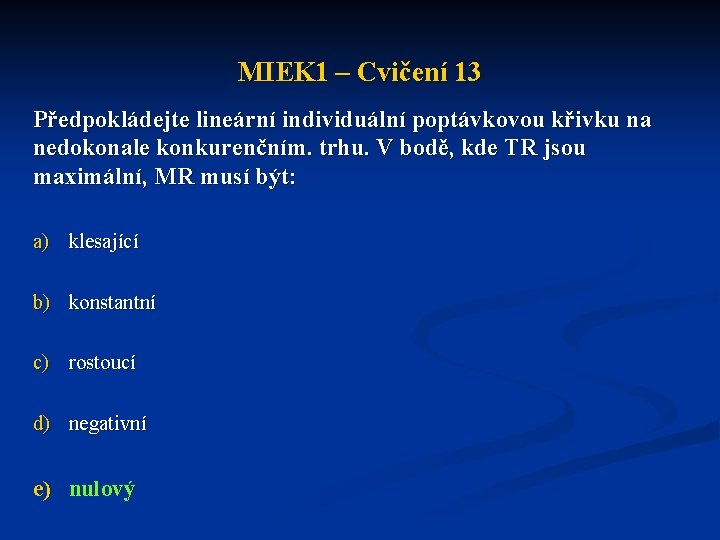 MIEK1 – Cvičení 13

Předpokládejte lineární individuální poptávkovou křivku na nedokonale konkurenčním. trhu. V bodě, kde TR jsou maximální, MR musí být:

a) klesající

b) konstantní

c) rostoucí

d) negativní

e) nulový